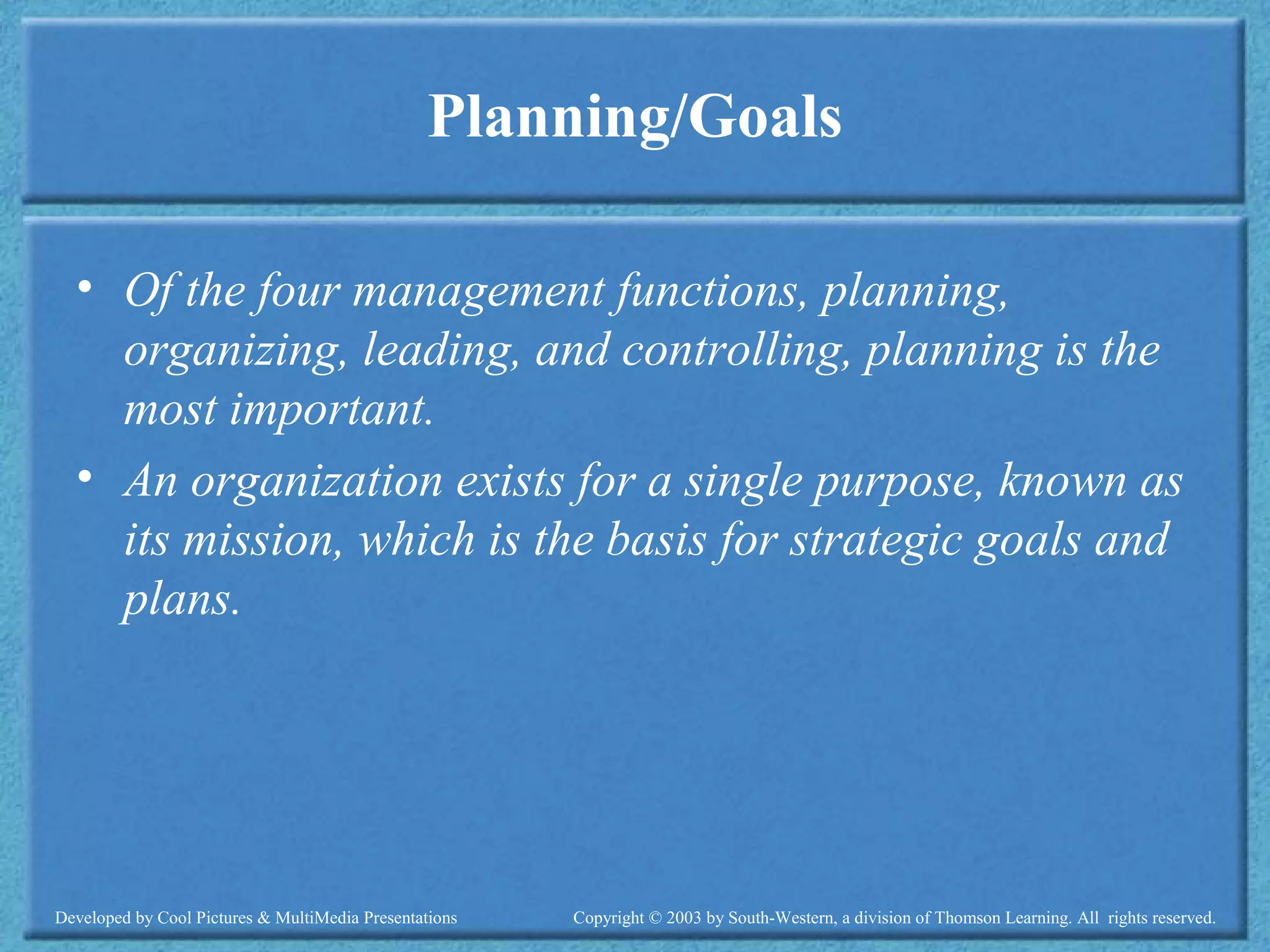 Planning/Goals

• Of the four management functions, planning, organizing, leading, and controlling, planning is the most important.
• An organization exists for a single purpose, known as its mission, which is the basis for strategic goals and plans.

Developed by Cool Pictures & MultiMedia Presentations

Copyright © 2003 by South-Western, a division of Thomson Learning. All rights reserved.